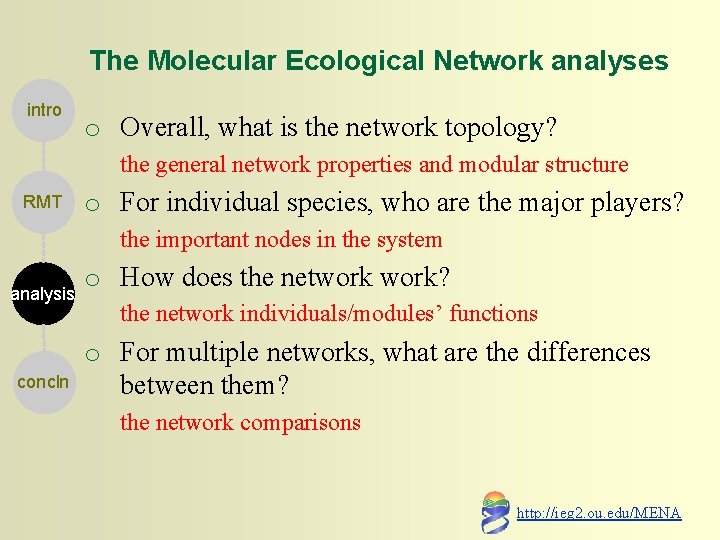 The Molecular Ecological Network analyses

intro

RMT

analysis

concln

o Overall, what is the network topology?

the general network properties and modular structure

o For individual species, who are the major players?

the important nodes in the system

o How does the network work?

the network individuals/modules' functions

o For multiple networks, what are the differences between them?

the network comparisons

http://ieg2.ou.edu/MENA